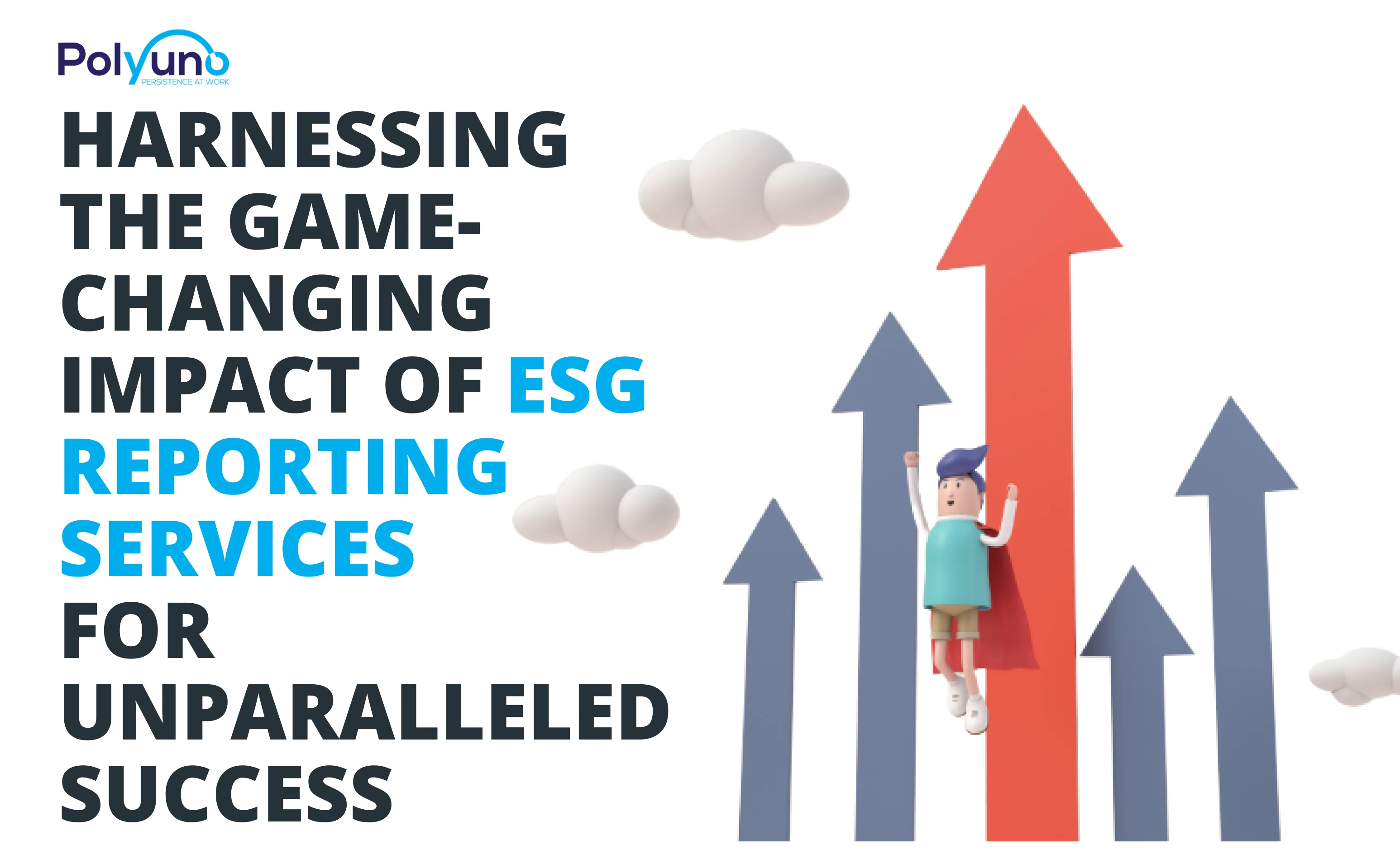 Polyuno
PERSISTENCE AT WORK

HARNESSING THE GAME-CHANGING IMPACT OF ESG REPORTING SERVICES FOR UNPARALLELED SUCCESS